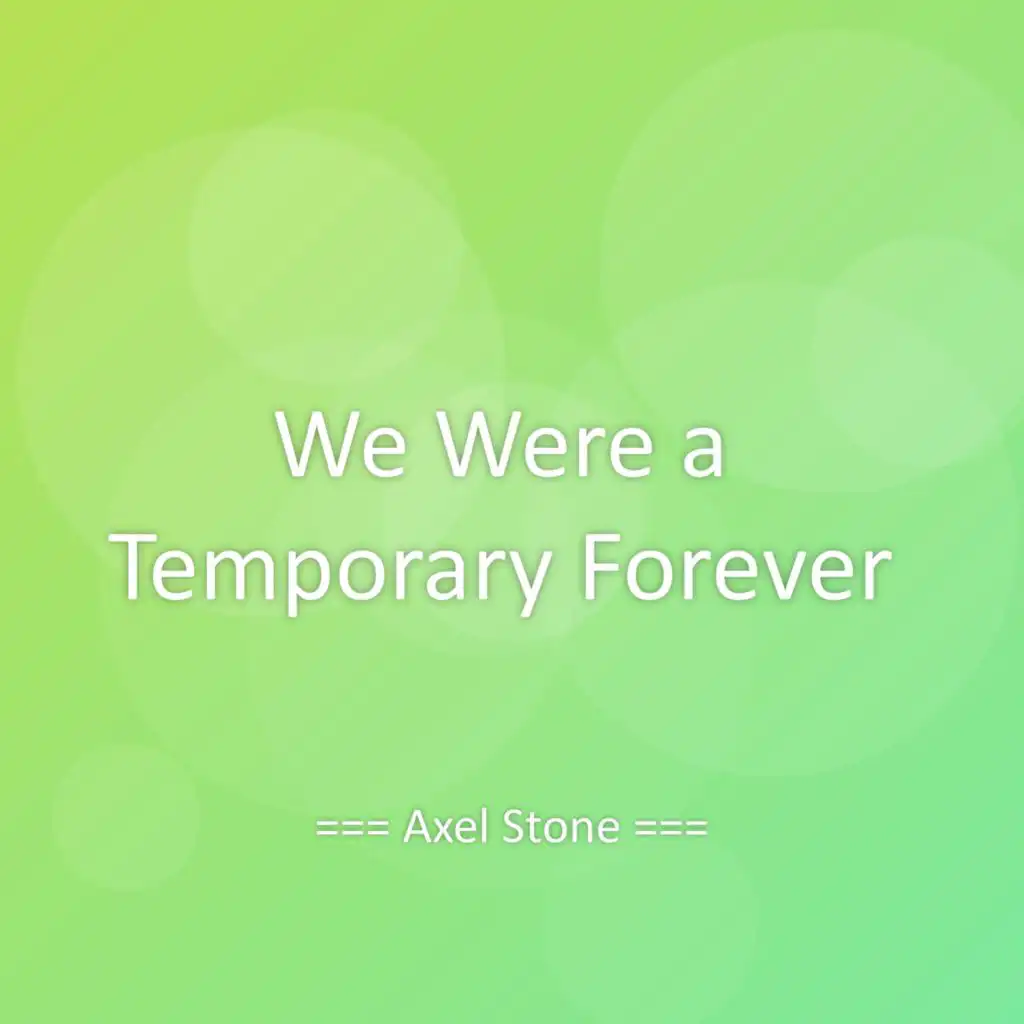 We Were a Temporary Forever

=== Axel Stone ===